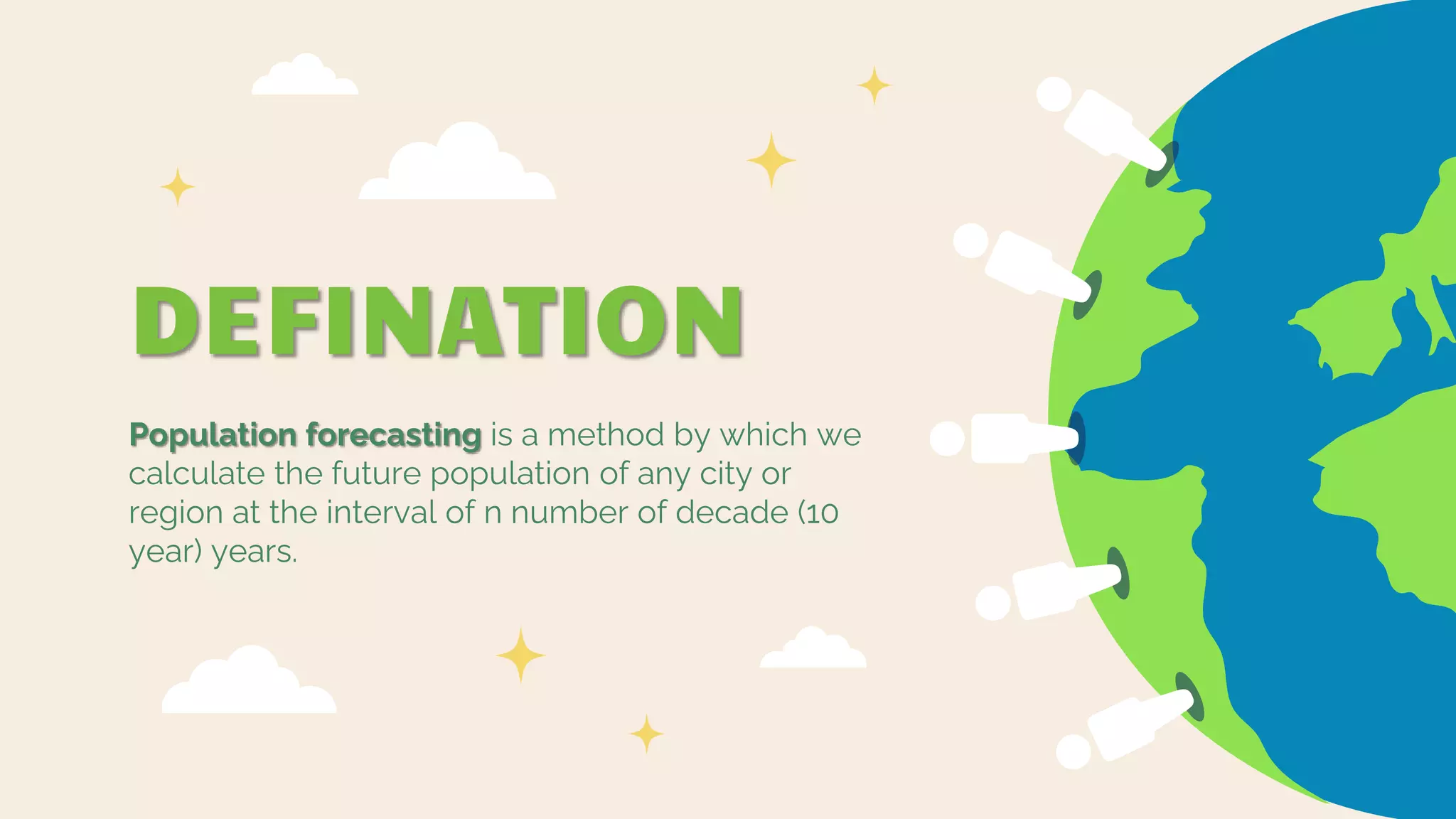 DEFINATION

Population forecasting is a method by which we calculate the future population of any city or region at the interval of n number of decade (10 year) years.